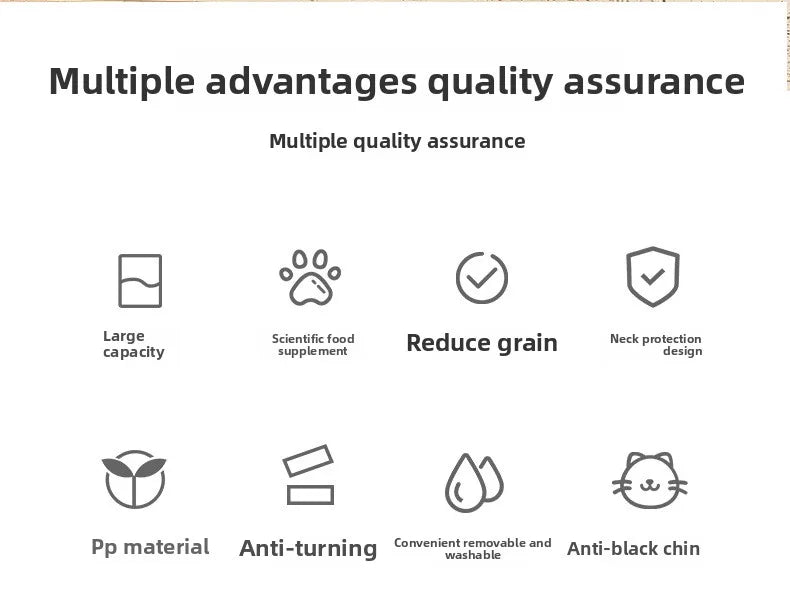 Multiple advantages quality assurance

Multiple quality assurance

Large capacity

Scientific food supplement

Reduce grain

Neck protection design

Pp material

Anti-turning

Convenient removable and washable

Anti-black chin